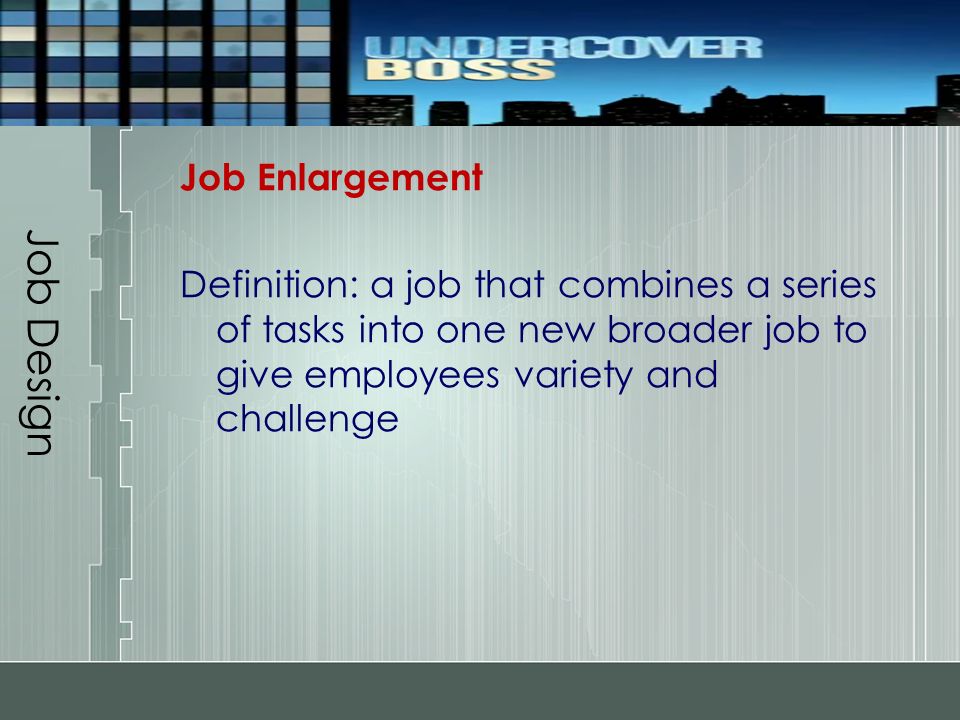 UNDERCOVER BOSS

Job Design

Job Enlargement

Definition: a job that combines a series of tasks into one new broader job to give employees variety and challenge